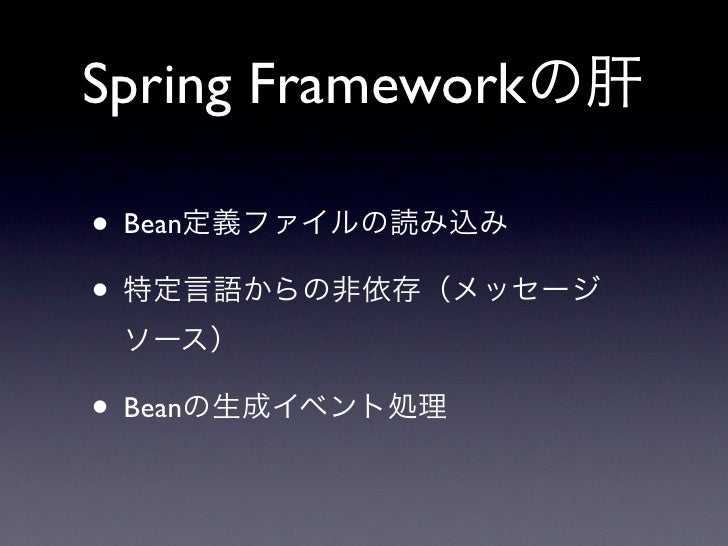 Spring Frameworkの肝

• Bean定義ファイルの読み込み

• 特定言語からの非依存（メッセージソース）

• Beanの生成イベント処理